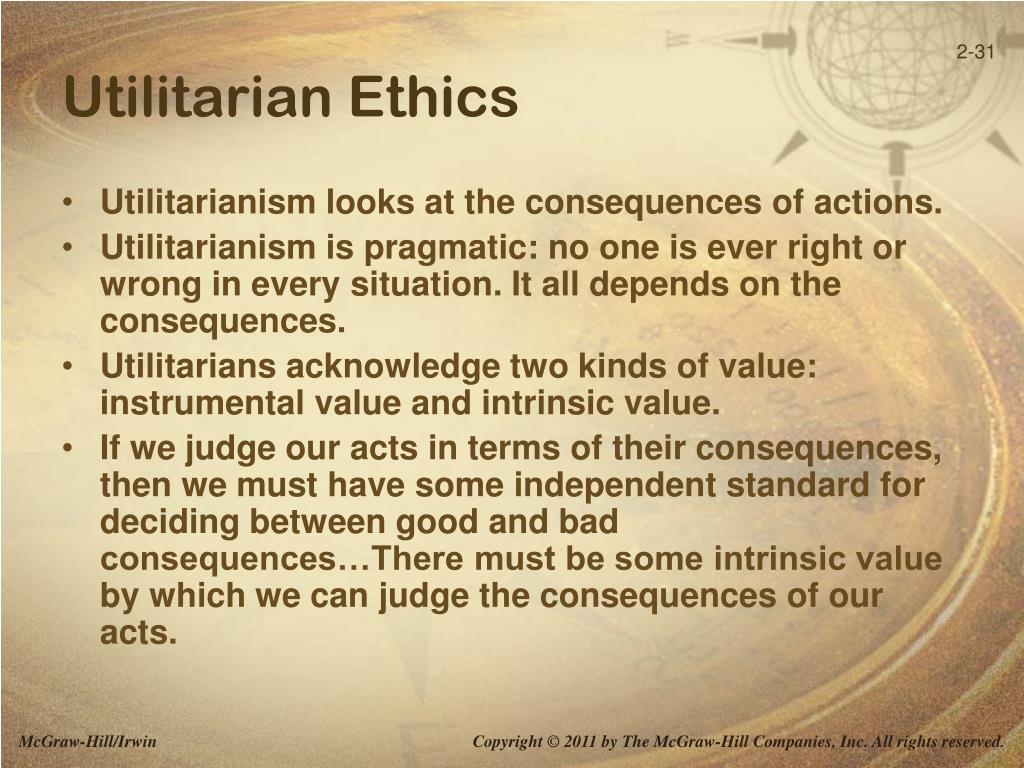 2-31

Utilitarian Ethics

• Utilitarianism looks at the consequences of actions.
• Utilitarianism is pragmatic: no one is ever right or wrong in every situation. It all depends on the consequences.
• Utilitarians acknowledge two kinds of value: instrumental value and intrinsic value.
• If we judge our acts in terms of their consequences, then we must have some independent standard for deciding between good and bad consequences…There must be some intrinsic value by which we can judge the consequences of our acts.

McGraw-Hill/Irwin

Copyright © 2011 by The McGraw-Hill Companies, Inc. All rights reserved.